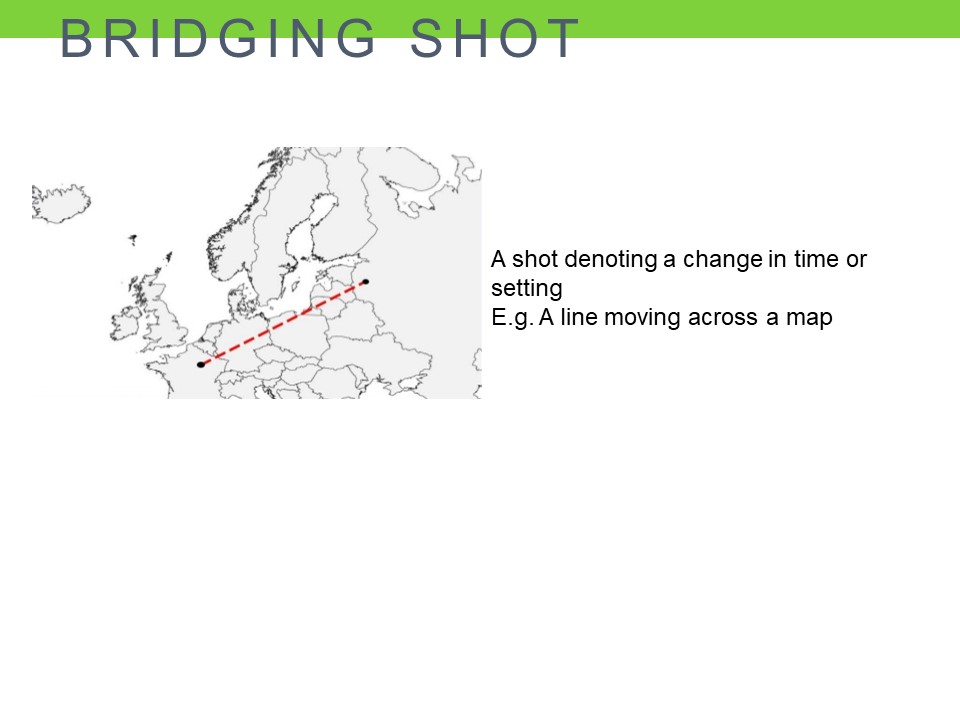 BRIDGING SHOT

A shot denoting a change in time or setting
E.g. A line moving across a map